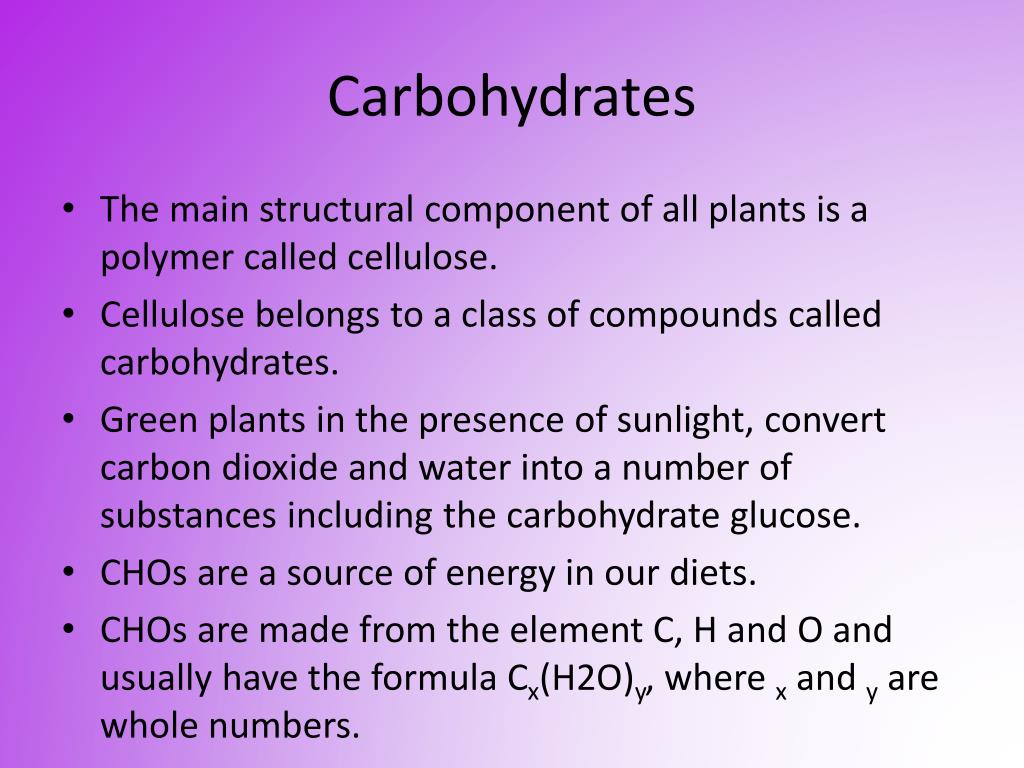 Carbohydrates

• The main structural component of all plants is a polymer called cellulose.
• Cellulose belongs to a class of compounds called carbohydrates.
• Green plants in the presence of sunlight, convert carbon dioxide and water into a number of substances including the carbohydrate glucose.
• CHOs are a source of energy in our diets.
• CHOs are made from the element C, H and O and usually have the formula $C_x(H2O)_y$, where $_x$ and $_y$ are whole numbers.